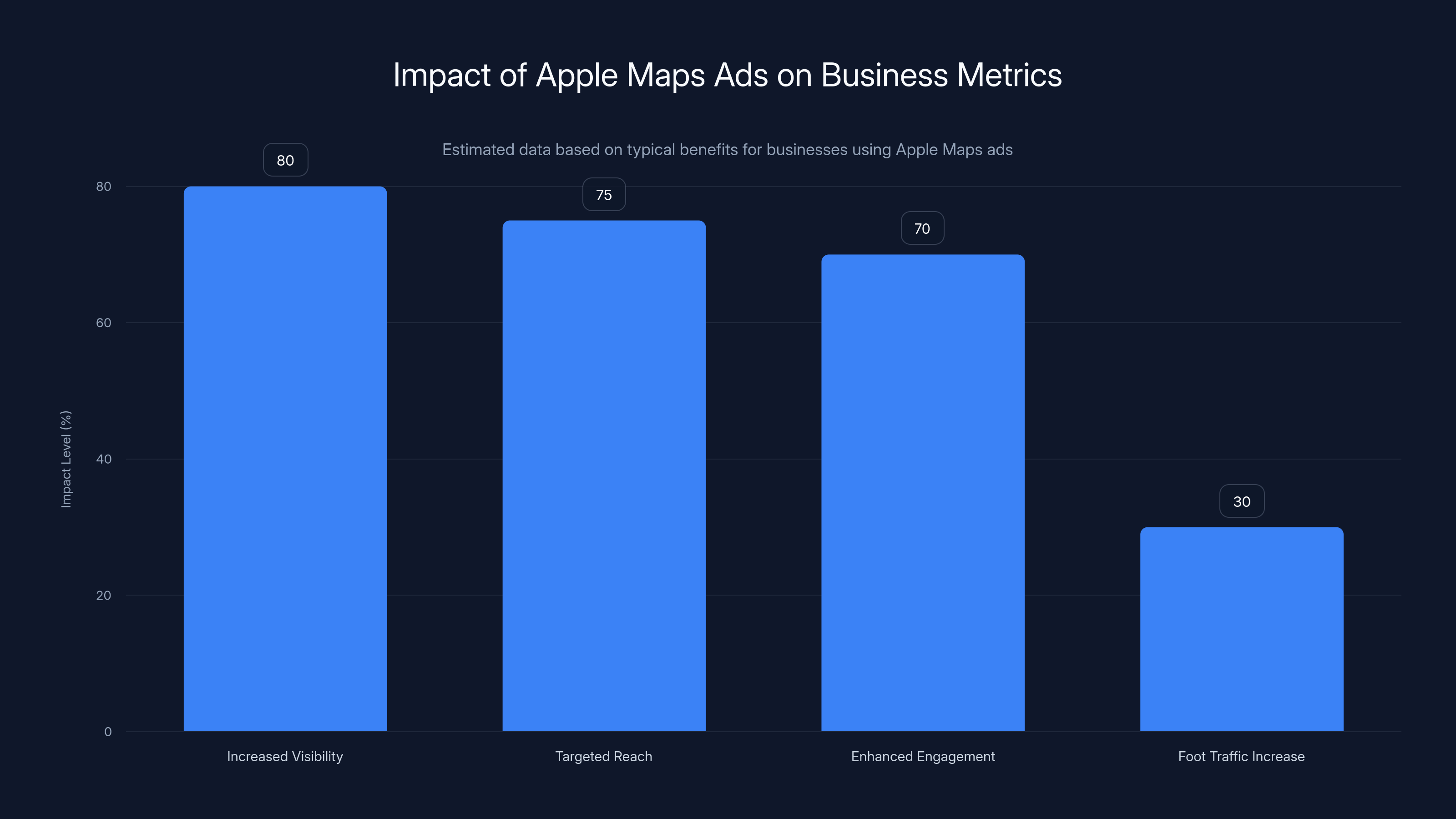 Impact of Apple Maps Ads on Business Metrics

Estimated data based on typical benefits for businesses using Apple Maps ads

Impact Level (%)

80
60
40
20
0

80
75
70
30

Increased Visibility
Targeted Reach
Enhanced Engagement
Foot Traffic Increase